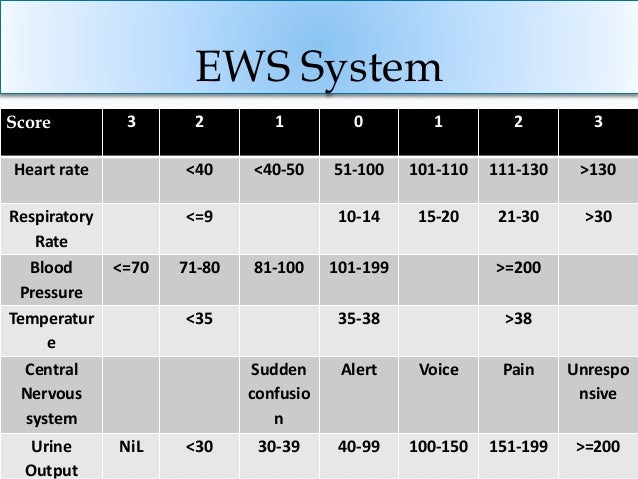 EWS System

| Score | 3 | 2 | 1 | 0 | 1 | 2 | 3 |
|---|---|---|---|---|---|---|---|
| Heart rate | | <40 | <40-50 | 51-100 | 101-110 | 111-130 | >130 |
| Respiratory Rate | | <=9 | | 10-14 | 15-20 | 21-30 | >30 |
| Blood Pressure | <=70 | 71-80 | 81-100 | 101-199 | | >=200 | |
| Temperature | | <35 | | 35-38 | | >38 | |
| Central Nervous system | | | Sudden confusion | Alert | Voice | Pain | Unresponsive |
| Urine Output | NiL | <30 | 30-39 | 40-99 | 100-150 | 151-199 | >=200 |